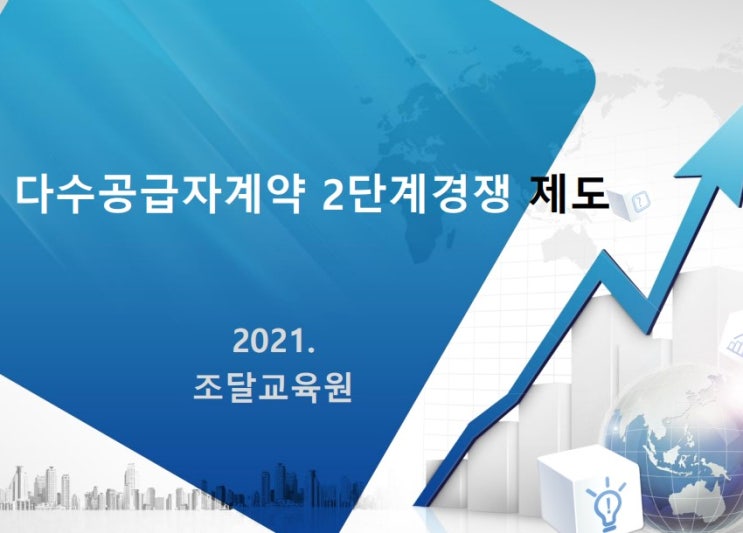 다수공급자계약 2단계경쟁 제도

2021.
조달교육원